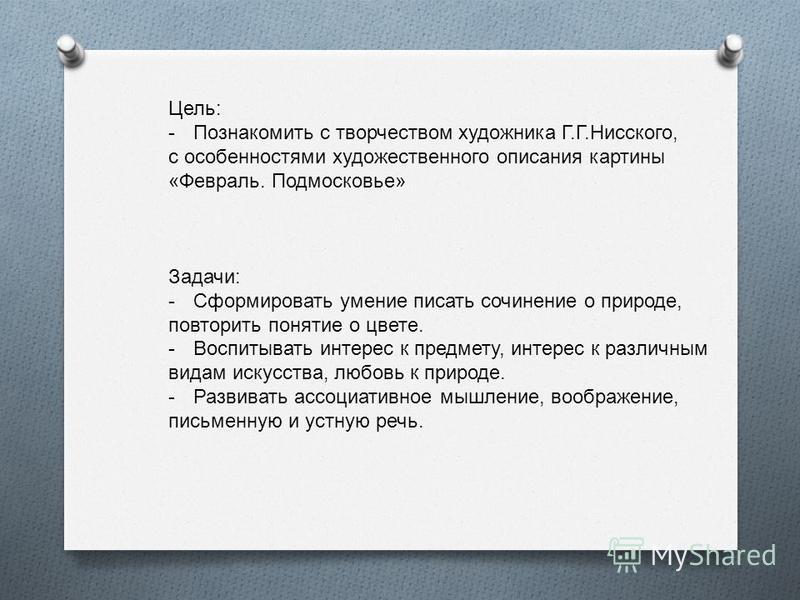 Цель:
- Познакомить с творчеством художника Г.Г.Нисского, с особенностями художественного описания картины «Февраль. Подмосковье»

Задачи:
- Сформировать умение писать сочинение о природе, повторить понятие о цвете.
- Воспитывать интерес к предмету, интерес к различным видам искусства, любовь к природе.
- Развивать ассоциативное мышление, воображение, письменную и устную речь.

MyShared